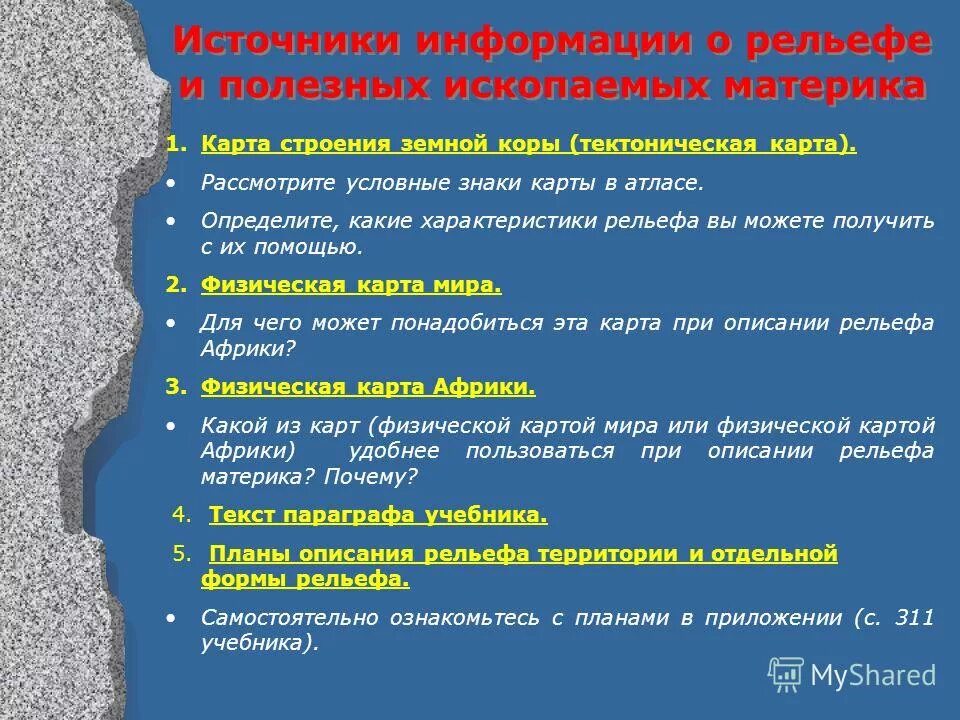 Источники информации о рельефе и полезных ископаемых материка

1. Карта строения земной коры (тектоническая карта).

• Рассмотрите условные знаки карты в атласе.

• Определите, какие характеристики рельефа вы можете получить с их помощью.

2. Физическая карта мира.

• Для чего может понадобиться эта карта при описании рельефа Африки?

3. Физическая карта Африки.

• Какой из карт (физической картой мира или физической картой Африки) удобнее пользоваться при описании рельефа материка? Почему?

4. Текст параграфа учебника.

5. Планы описания рельефа территории и отдельной формы рельефа.

• Самостоятельно ознакомьтесь с планами в приложении (с. 311 учебника).

MyShared